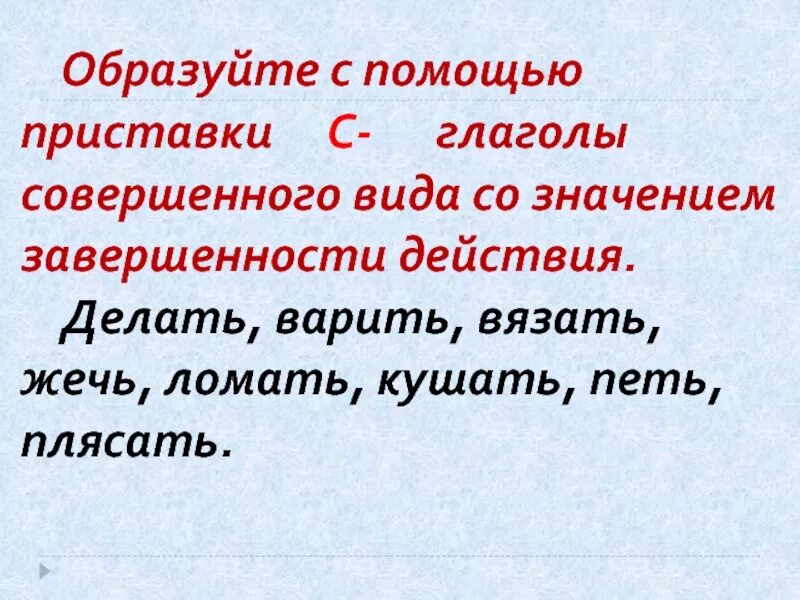 Образуйте с помощью приставки С- глаголы совершенного вида со значением завершенности действия.

Делать, варить, вязать, жечь, ломать, кушать, петь, плясать.